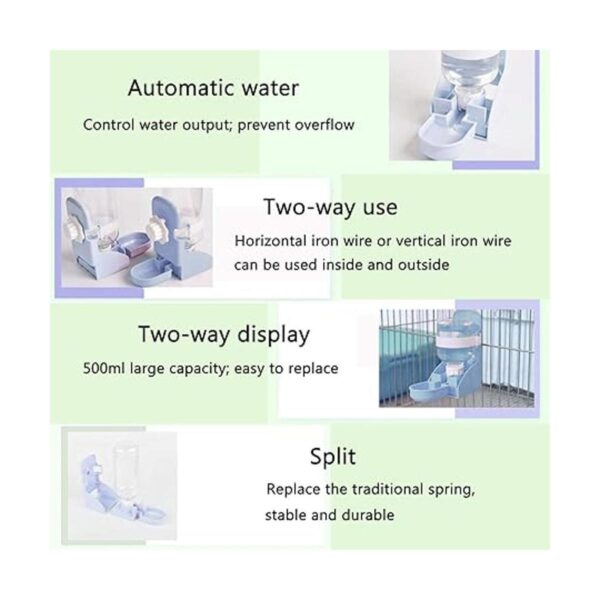 Automatic water

Control water output; prevent overflow

Two-way use

Horizontal iron wire or vertical iron wire can be used inside and outside

Two-way display

500ml large capacity; easy to replace

Split

Replace the traditional spring, stable and durable